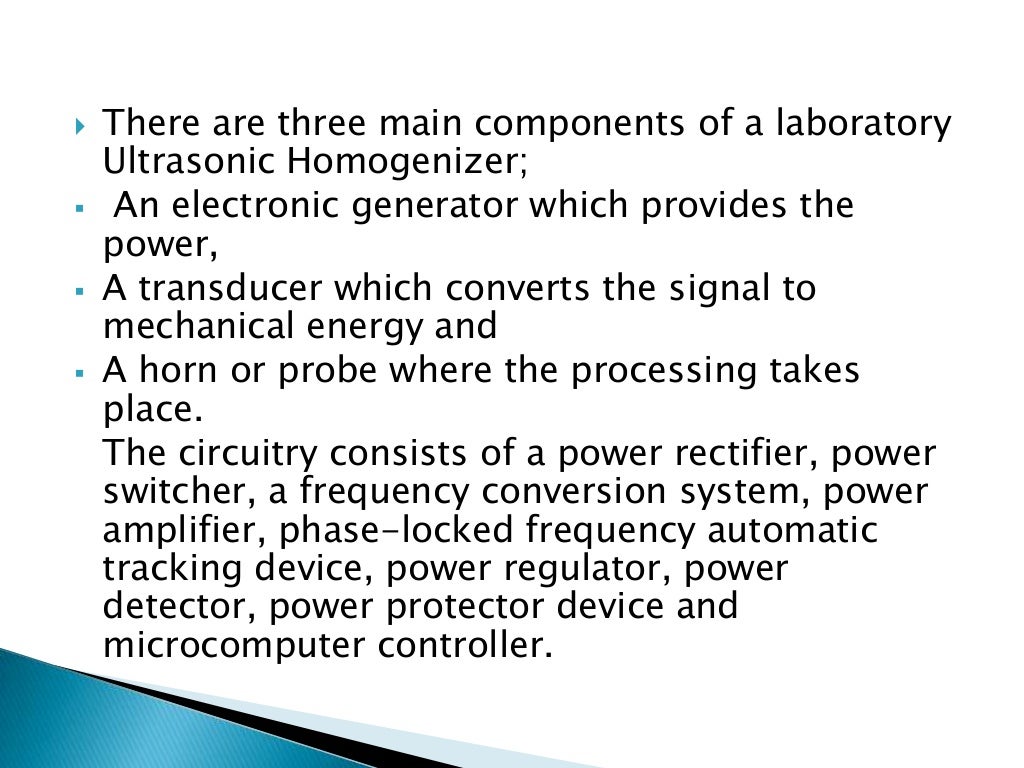 There are three main components of a laboratory Ultrasonic Homogenizer;

An electronic generator which provides the power,

A transducer which converts the signal to mechanical energy and

A horn or probe where the processing takes place.

The circuitry consists of a power rectifier, power switcher, a frequency conversion system, power amplifier, phase-locked frequency automatic tracking device, power regulator, power detector, power protector device and microcomputer controller.